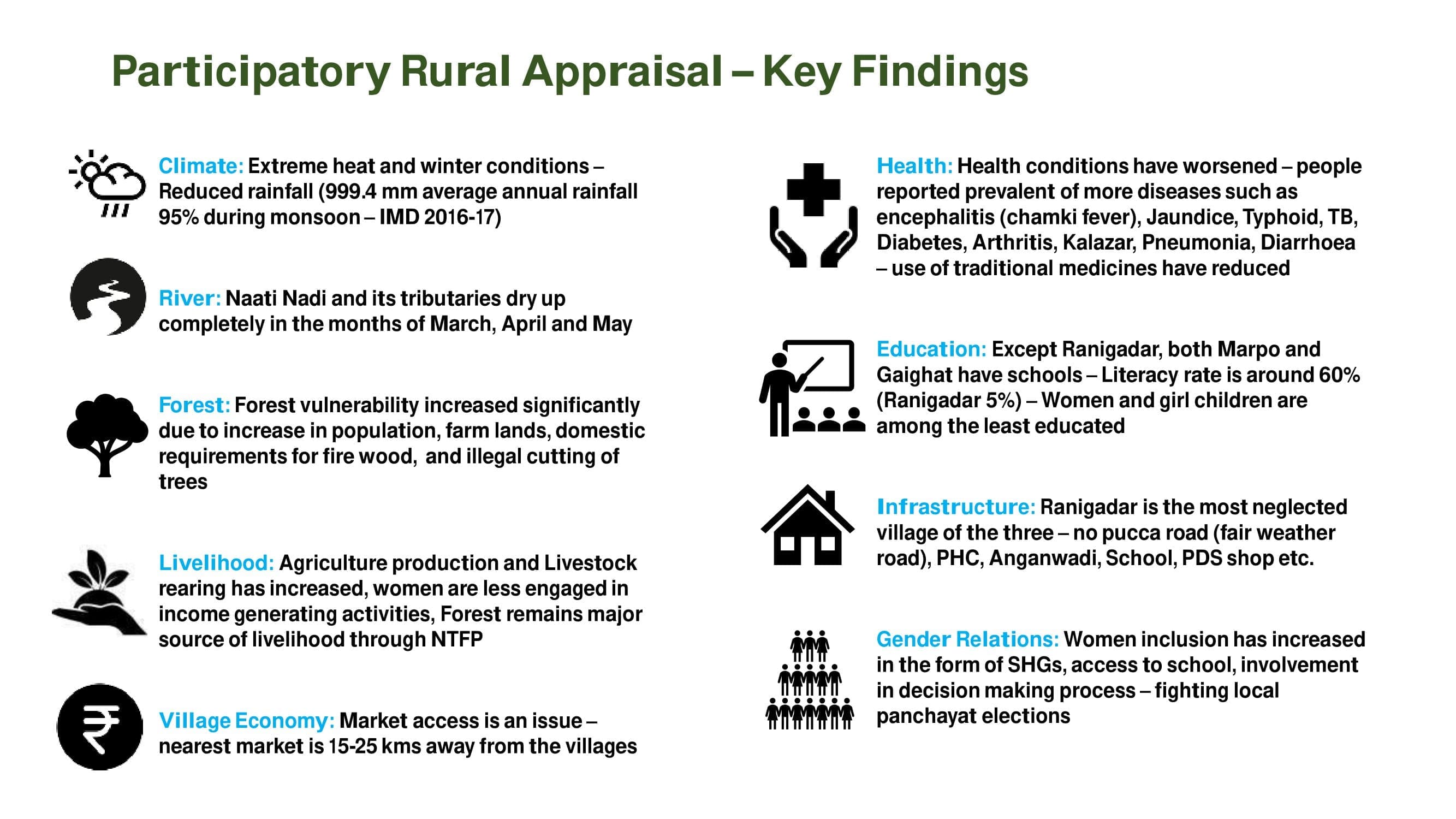 Participatory Rural Appraisal – Key Findings

Climate: Extreme heat and winter conditions – Reduced rainfall (999.4 mm average annual rainfall 95% during monsoon – IMD 2016-17)

River: Naati Nadi and its tributaries dry up completely in the months of March, April and May

Forest: Forest vulnerability increased significantly due to increase in population, farm lands, domestic requirements for fire wood, and illegal cutting of trees

Livelihood: Agriculture production and Livestock rearing has increased, women are less engaged in income generating activities, Forest remains major source of livelihood through NTFP

Village Economy: Market access is an issue – nearest market is 15-25 kms away from the villages

Health: Health conditions have worsened – people reported prevalent of more diseases such as encephalitis (chamki fever), Jaundice, Typhoid, TB, Diabetes, Arthritis, Kalazar, Pneumonia, Diarrhoea – use of traditional medicines have reduced

Education: Except Ranigadar, both Marpo and Gaighat have schools – Literacy rate is around 60% (Ranigadar 5%) – Women and girl children are among the least educated

Infrastructure: Ranigadar is the most neglected village of the three – no pucca road (fair weather road), PHC, Anganwadi, School, PDS shop etc.

Gender Relations: Women inclusion has increased in the form of SHGs, access to school, involvement in decision making process – fighting local panchayat elections